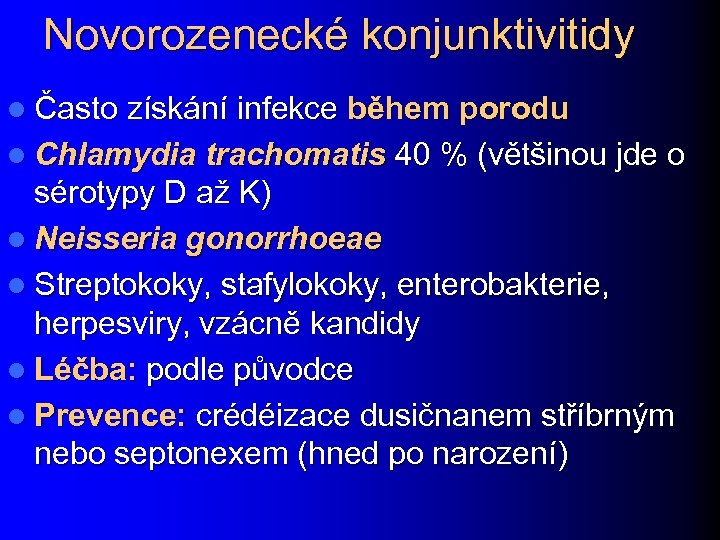 Novorozenecké konjunktivitidy

- Často získání infekce během porodu
- Chlamydia trachomatis 40 % (většinou jde o sérotypy D až K)
- Neisseria gonorrhoeae
- Streptokoky, stafylokoky, enterobakterie, herpesviry, vzácně kandidy
- Léčba: podle původce
- Prevence: crédéizace dusičnanem stříbrným nebo septonexem (hned po narození)